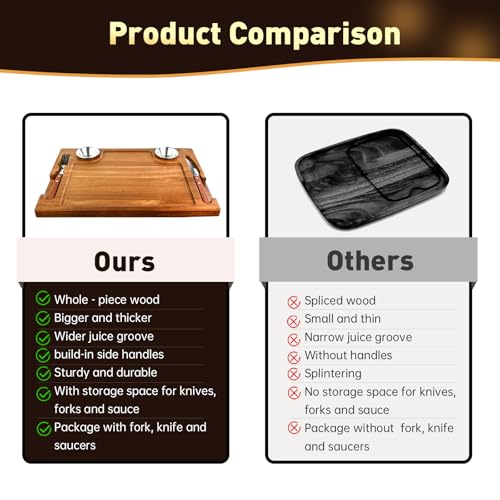 Product Comparison

Ours

Whole - piece wood
Bigger and thicker
Wider juice groove
build-in side handles
Sturdy and durable
With storage space for knives, forks and sauce
Package with fork, knife and saucers

Others

Spliced wood
Small and thin
Narrow juice groove
Without handles
Splintering
No storage space for knives, forks and sauce
Package without fork, knife and saucers